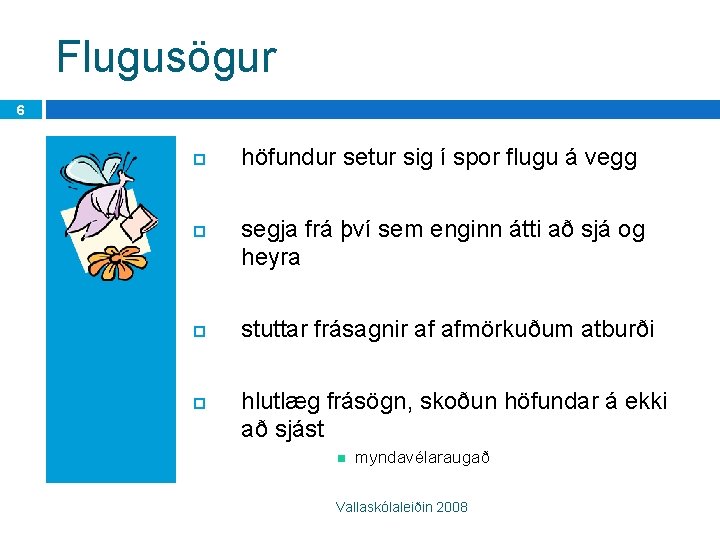 Flugusögur

6

höfundur setur sig í spor flugu á vegg

segja frá því sem enginn átti að sjá og heyra

stuttar frásagnir af afmörkuðum atburði

hlutlæg frásögn, skoðun höfundar á ekki að sjást

myndavélaraugað

Vallaskólaleiðin 2008